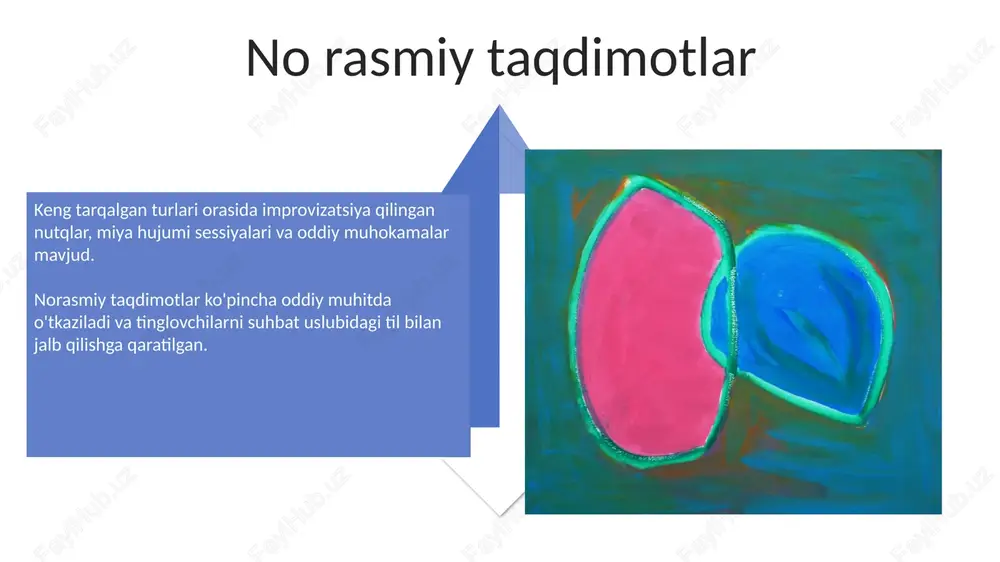 No rasmiy taqdimotlar

Keng tarqalgan turlari orasida improvizatsiya qilingan nutqlar, miya hujumi sessiyalari va oddiy muhokamalar mavjud.

Norasmiy taqdimotlar ko'pincha oddiy muhitda o'tkaziladi va tinglovchilarni suhbat uslubidagi til bilan jalb qilishga qaratilgan.

FaylHub.uz